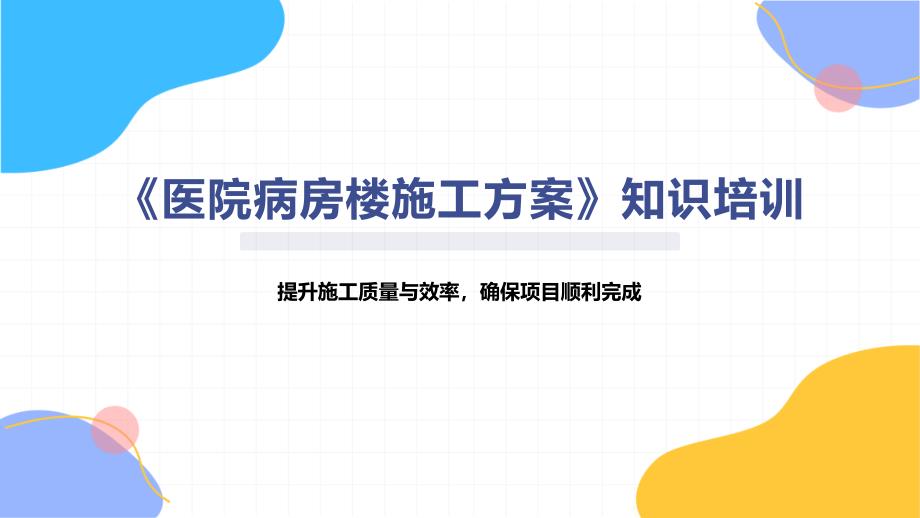 《医院病房楼施工方案》知识培训

提升施工质量与效率，确保项目顺利完成